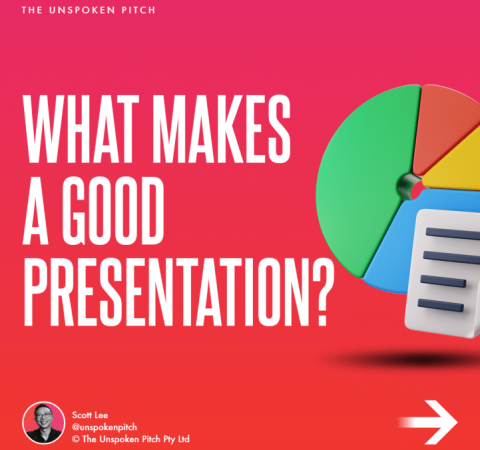 THE UNSPOKEN PITCH

WHAT MAKES A GOOD PRESENTATION?

Scott Lee
@unspokenpitch
© The Unspoken Pitch Pty Ltd